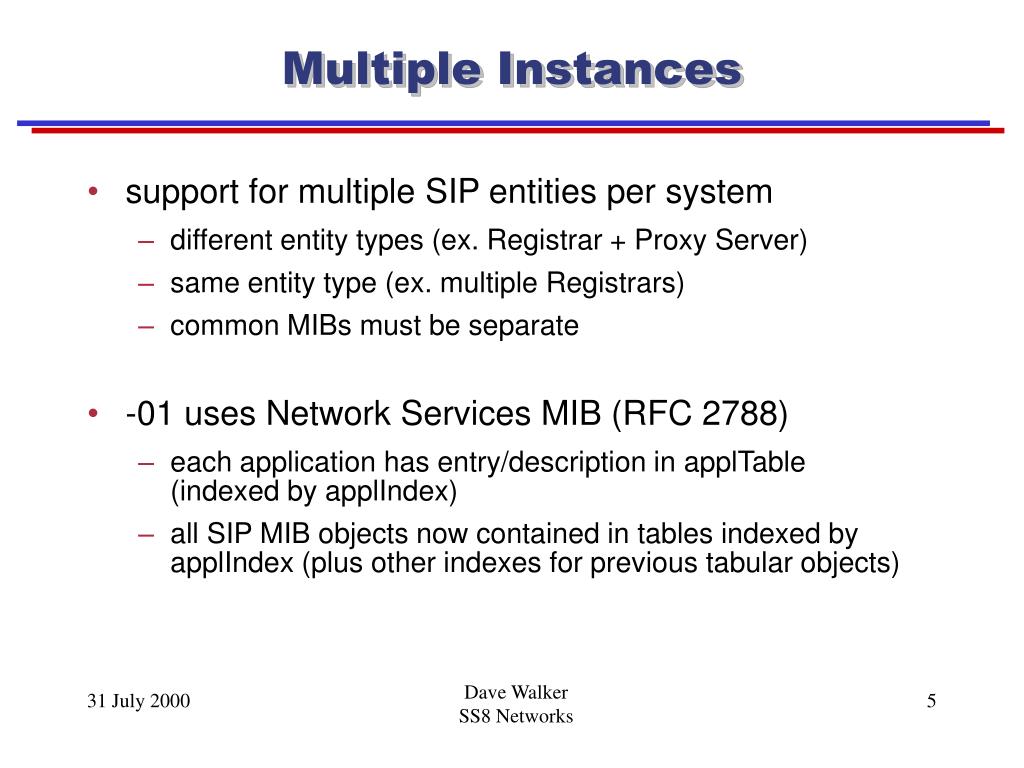 Multiple Instances

• support for multiple SIP entities per system
– different entity types (ex. Registrar + Proxy Server)
– same entity type (ex. multiple Registrars)
– common MIBs must be separate

• -01 uses Network Services MIB (RFC 2788)
– each application has entry/description in applTable (indexed by applIndex)
– all SIP MIB objects now contained in tables indexed by applIndex (plus other indexes for previous tabular objects)

31 July 2000

Dave Walker
SS8 Networks

5